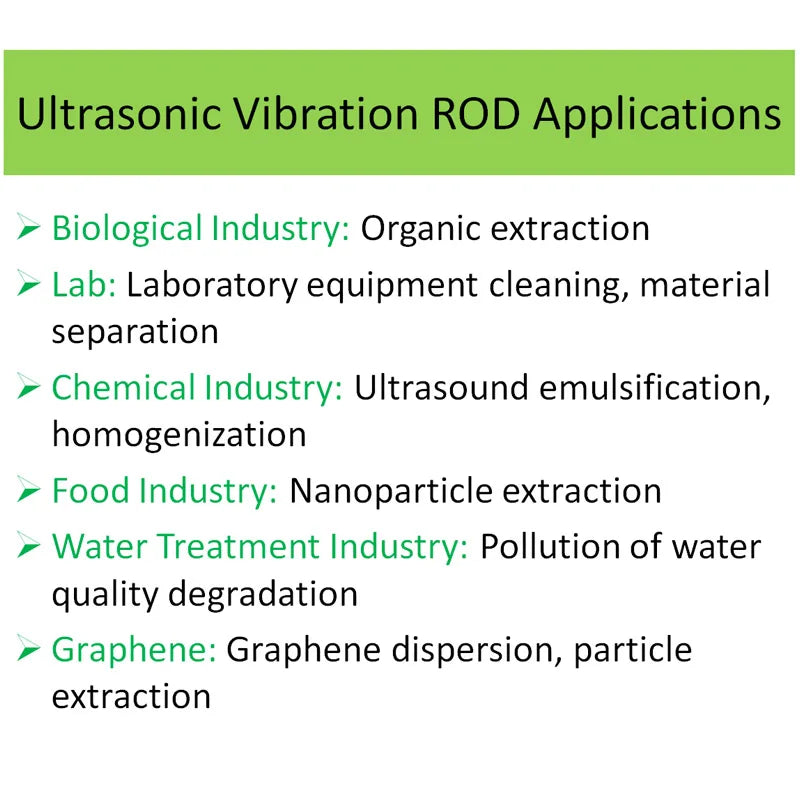 Ultrasonic Vibration ROD Applications

➢ Biological Industry: Organic extraction

➢ Lab: Laboratory equipment cleaning, material separation

➢ Chemical Industry: Ultrasound emulsification, homogenization

➢ Food Industry: Nanoparticle extraction

➢ Water Treatment Industry: Pollution of water quality degradation

➢ Graphene: Graphene dispersion, particle extraction